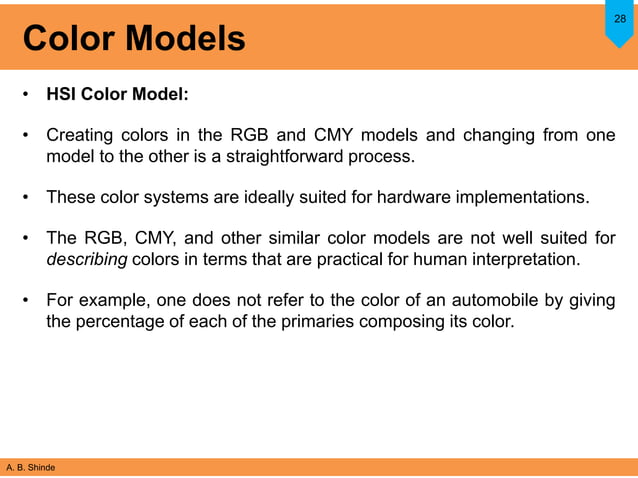 Color Models

28

• HSI Color Model:

• Creating colors in the RGB and CMY models and changing from one model to the other is a straightforward process.

• These color systems are ideally suited for hardware implementations.

• The RGB, CMY, and other similar color models are not well suited for describing colors in terms that are practical for human interpretation.

• For example, one does not refer to the color of an automobile by giving the percentage of each of the primaries composing its color.

A. B. Shinde